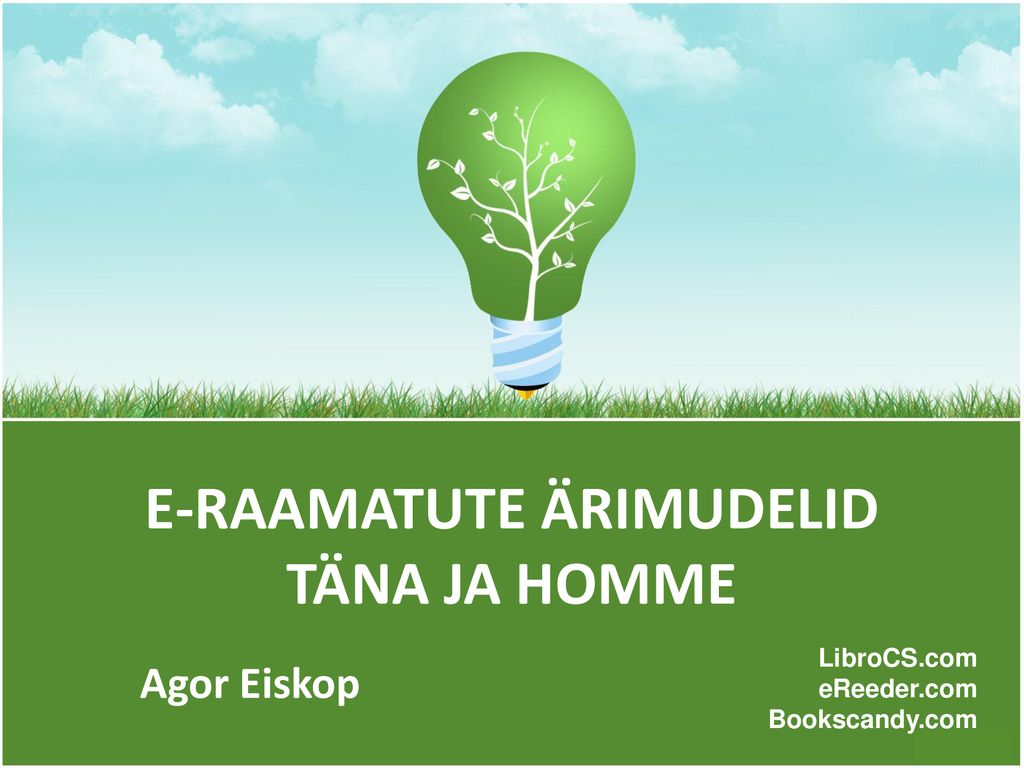 E-RAAMATUTE ÄRIMUDELID TÄNA JA HOMME

Agor Eiskop

LibroCS.com
eReeder.com
Bookscandy.com